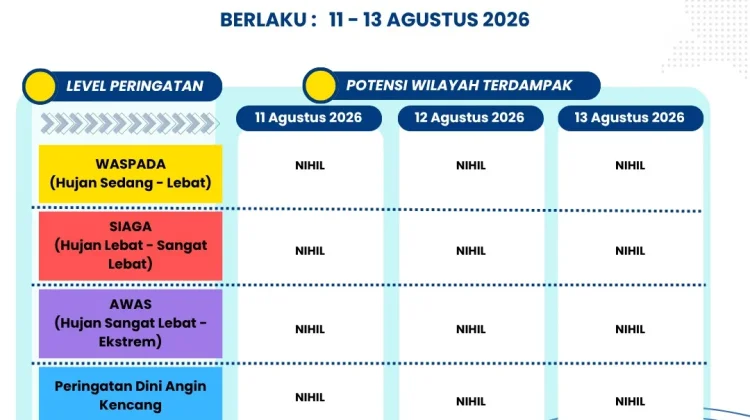 BERLAKU : 11 - 13 AGUSTUS 2026

| LEVEL PERINGATAN | POTENSI WILAYAH TERDAMPAK | | |
|---|---|---|---|
| | 11 Agustus 2026 | 12 Agustus 2026 | 13 Agustus 2026 |
| WASPADA (Hujan Sedang - Lebat) | NIHIL | NIHIL | NIHIL |
| SIAGA (Hujan Lebat - Sangat Lebat) | NIHIL | NIHIL | NIHIL |
| AWAS (Hujan Sangat Lebat - Ekstrem) | NIHIL | NIHIL | NIHIL |
| Peringatan Dini Angin Kencang | NIHIL | NIHIL | NIHIL |